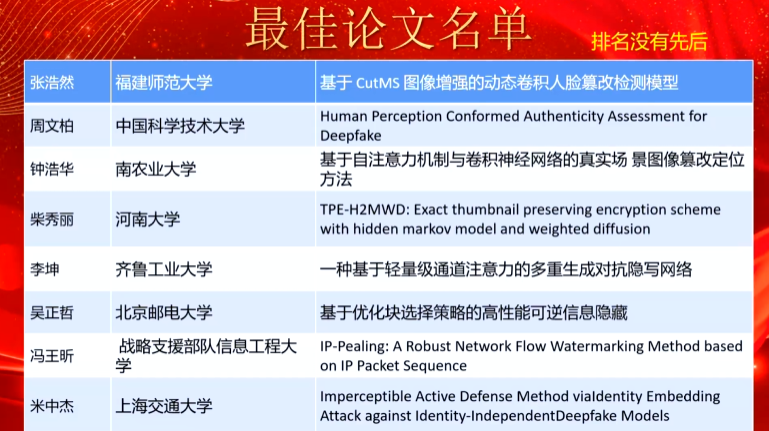 最佳论文名单

排名没有先后

| 张浩然 | 福建师范大学 | 基于 CutMS 图像增强的动态卷积人脸篡改检测模型 |
|---|---|---|
| 周文柏 | 中国科学技术大学 | Human Perception Conformed Authenticity Assessment for Deepfake |
| 钟浩华 | 南农业大学 | 基于自注意力机制与卷积神经网络的真实场 景图像篡改定位方法 |
| 柴秀丽 | 河南大学 | TPE-H2MWD: Exact thumbnail preserving encryption scheme with hidden markov model and weighted diffusion |
| 李坤 | 齐鲁工业大学 | 一种基于轻量级通道注意力的多重生成对抗隐写网络 |
| 吴正哲 | 北京邮电大学 | 基于优化块选择策略的高性能可逆信息隐藏 |
| 冯王昕 | 战略支援部队信息工程大学 | IP-Pealing: A Robust Network Flow Watermarking Method based on IP Packet Sequence |
| 米中杰 | 上海交通大学 | Imperceptible Active Defense Method viaIdentity Embedding Attack against Identity-IndependentDeepfake Models |